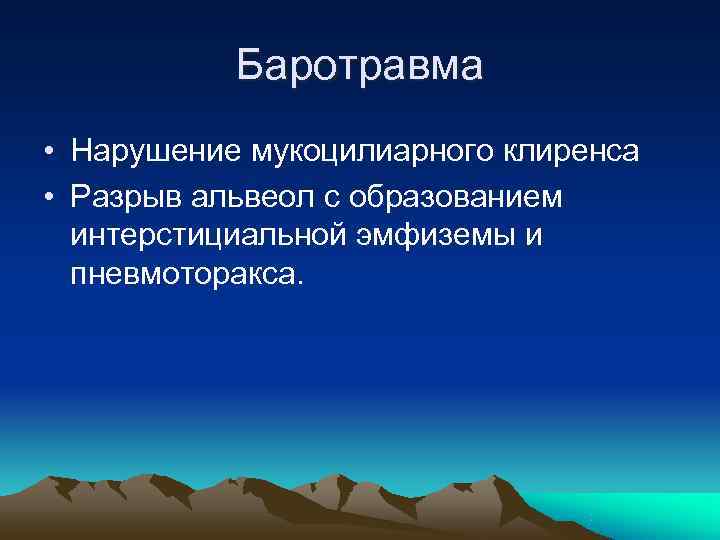 Баротравма

• Нарушение мукоцилиарного клиренса
• Разрыв альвеол с образованием интерстициальной эмфиземы и пневмоторакса.